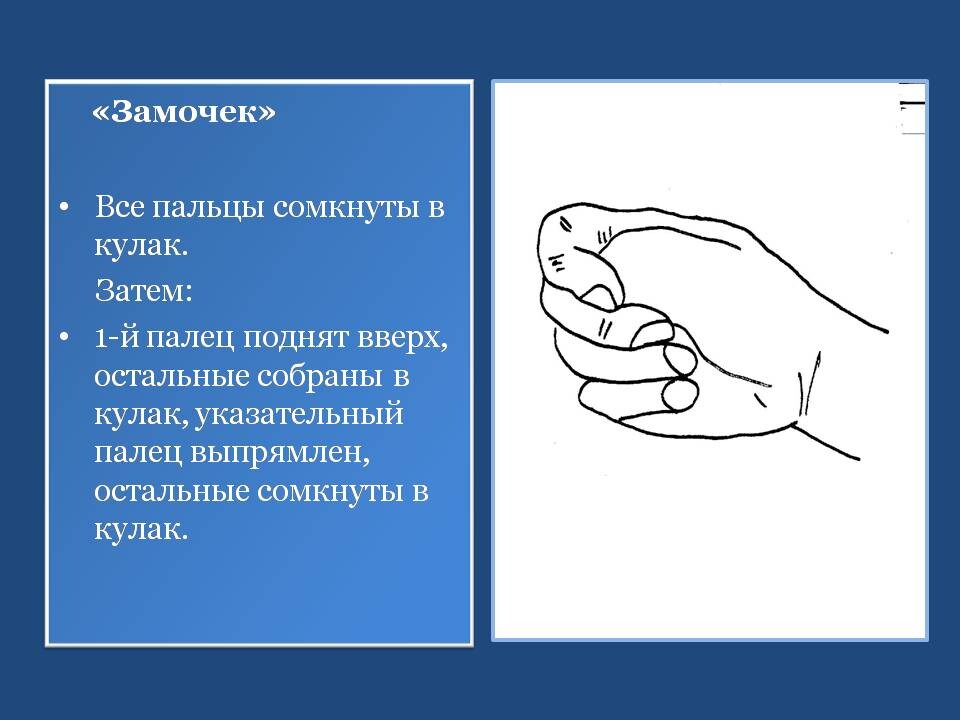 «Замочек»

• Все пальцы сомкнуты в кулак.

Затем:

• 1-й палец поднят вверх, остальные собраны в кулак, указательный палец выпрямлен, остальные сомкнуты в кулак.